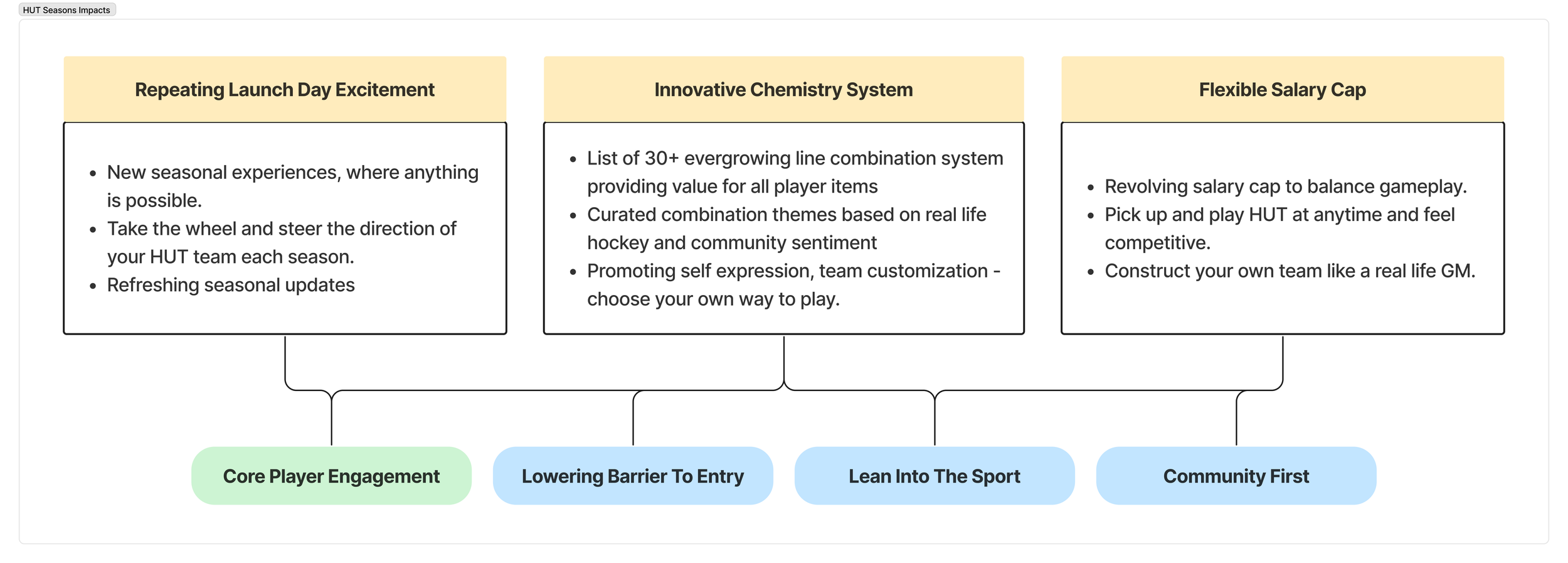 HUT Seasons Impacts

Repeating Launch Day Excitement

- New seasonal experiences, where anything is possible.
- Take the wheel and steer the direction of your HUT team each season.
- Refreshing seasonal updates

Innovative Chemistry System

- List of 30+ evergrowing line combination system providing value for all player items
- Curated combination themes based on real life hockey and community sentiment
- Promoting self expression, team customization - choose your own way to play.

Flexible Salary Cap

- Revolving salary cap to balance gameplay.
- Pick up and play HUT at anytime and feel competitive.
- Construct your own team like a real life GM.

Core Player Engagement

Lowering Barrier To Entry

Lean Into The Sport

Community First